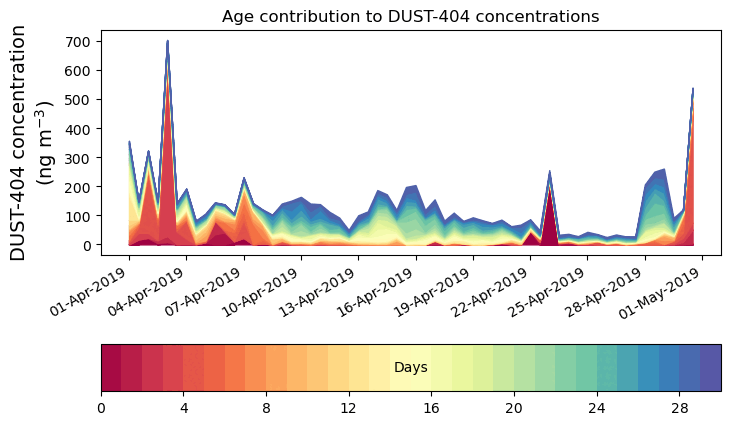 Age contribution to DUST-404 concentrations

DUST-404 concentration (ng m$^{-3}$)

700
600
500
400
300
200
100
0

01-Apr-2019
04-Apr-2019
07-Apr-2019
10-Apr-2019
13-Apr-2019
16-Apr-2019
19-Apr-2019
22-Apr-2019
25-Apr-2019
28-Apr-2019
01-May-2019

Days

0
4
8
12
16
20
24
28